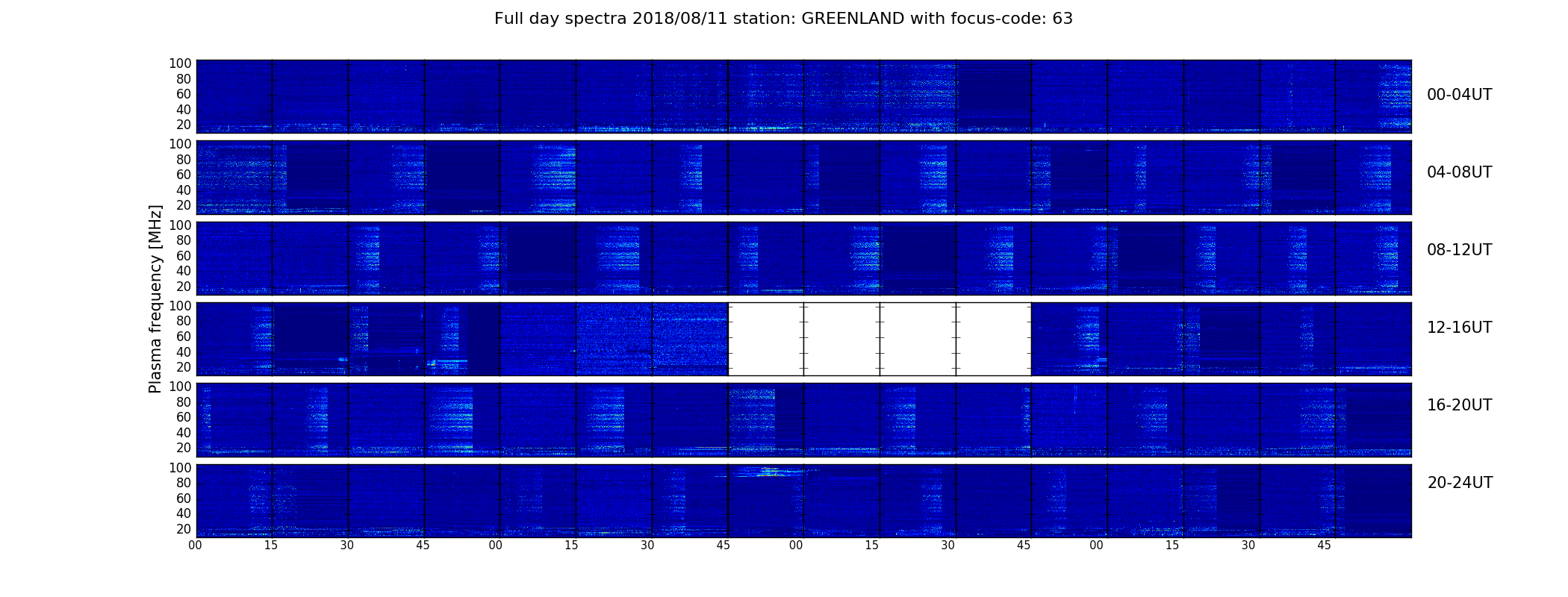 Full day spectra 2018/08/11 station: GREENLAND with focus-code: 63

Plasma frequency [MHz]

100
80
60
40
20
00-04UT

100
80
60
40
20
04-08UT

100
80
60
40
20
08-12UT

100
80
60
40
20
12-16UT

100
80
60
40
20
16-20UT

100
80
60
40
20
20-24UT

00 15 30 45 00 15 30 45 00 15 30 45 00 15 30 45